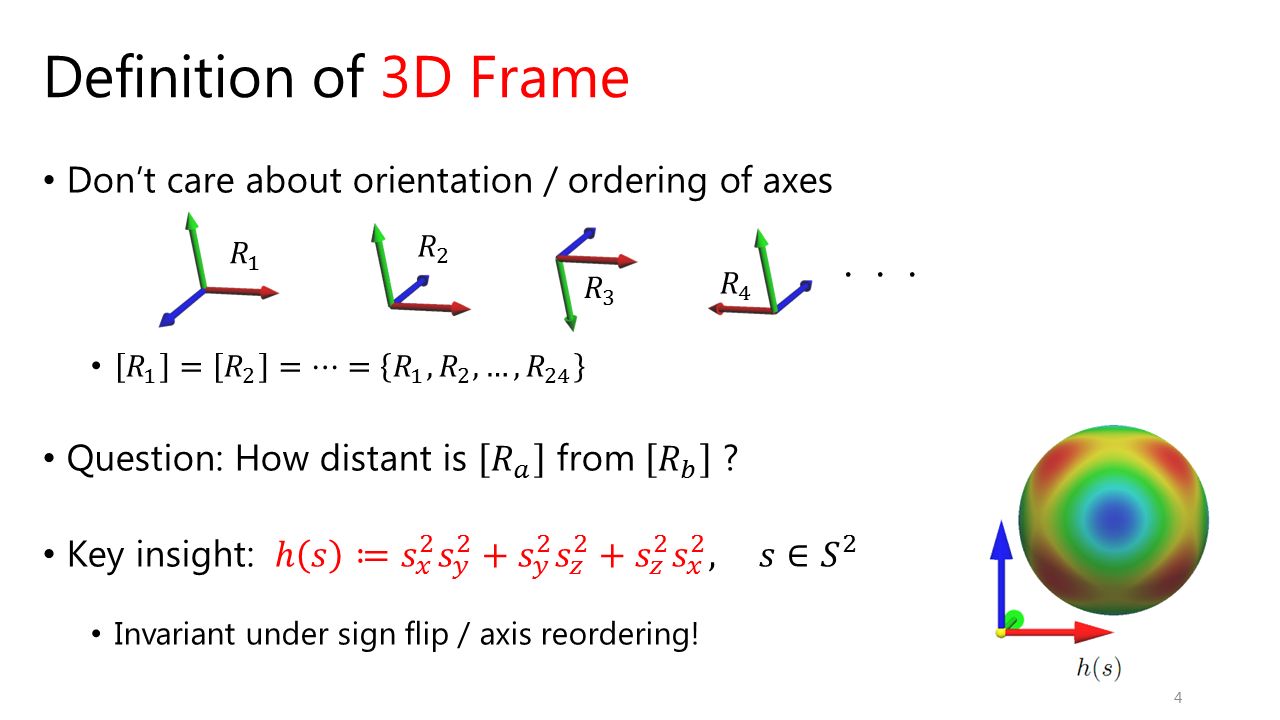 Definition of 3D Frame

• Don't care about orientation / ordering of axes

$R_1$ $R_2$ $R_3$ $R_4$ . . .

• $[R_1] = [R_2] = \cdots = \{R_1, R_2, \ldots, R_{24}\}$

• Question: How distant is $[R_a]$ from $[R_b]$ ?

• Key insight: $h(s) \coloneqq s_x^2 s_y^2 + s_y^2 s_z^2 + s_z^2 s_x^2, \quad s \in S^2$

• Invariant under sign flip / axis reordering!

$h(s)$

4